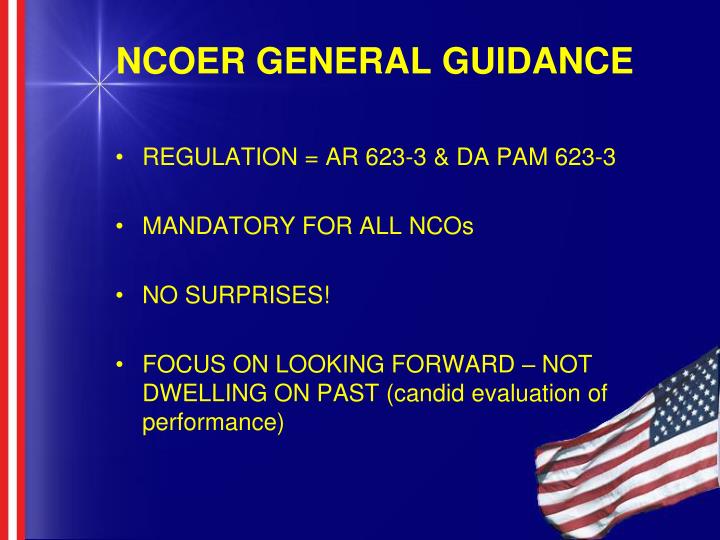 NCOER GENERAL GUIDANCE

• REGULATION = AR 623-3 & DA PAM 623-3

• MANDATORY FOR ALL NCOs

• NO SURPRISES!

• FOCUS ON LOOKING FORWARD – NOT DWELLING ON PAST (candid evaluation of performance)